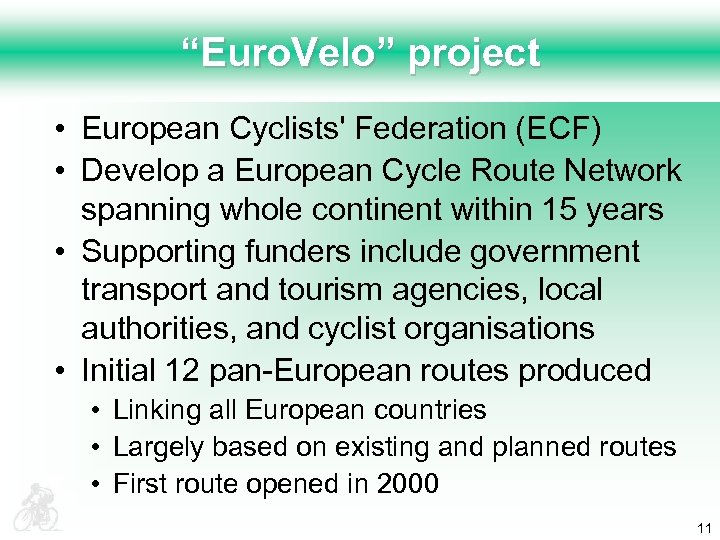 “EuroVelo” project

• European Cyclists' Federation (ECF)
• Develop a European Cycle Route Network spanning whole continent within 15 years
• Supporting funders include government transport and tourism agencies, local authorities, and cyclist organisations
• Initial 12 pan-European routes produced
  • Linking all European countries
  • Largely based on existing and planned routes
  • First route opened in 2000

11